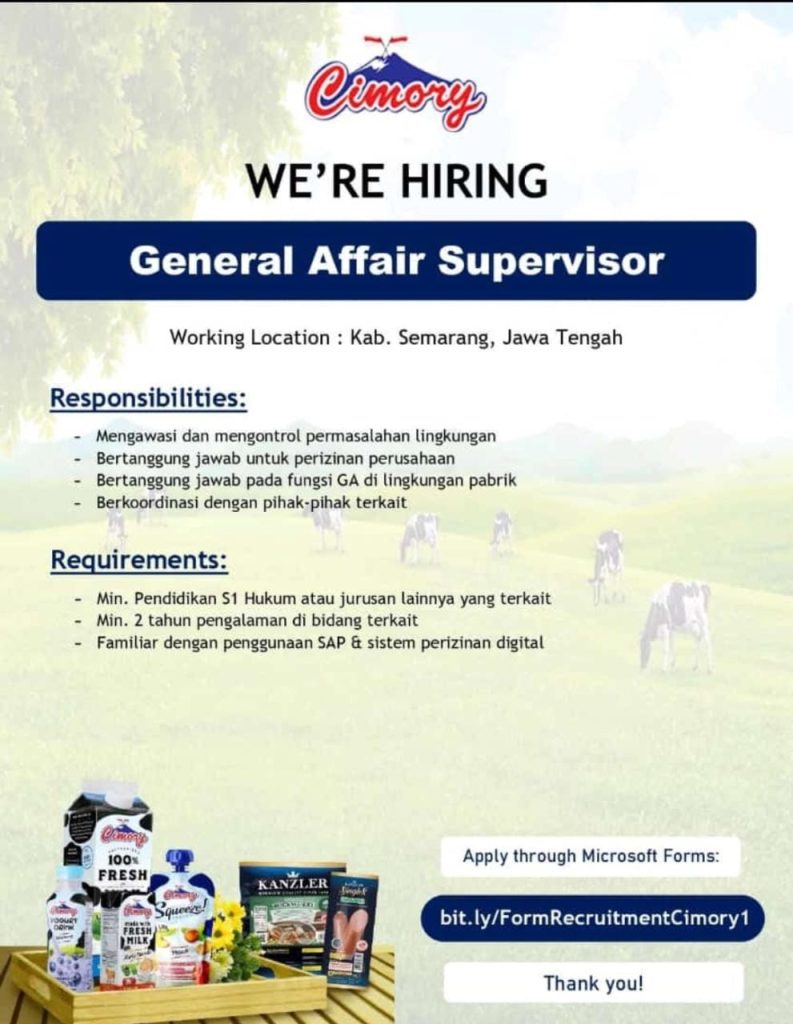 Cimory

WE'RE HIRING

General Affair Supervisor

Working Location : Kab. Semarang, Jawa Tengah

Responsibilities:

- Mengawasi dan mengontrol permasalahan lingkungan
- Bertanggung jawab untuk perizinan perusahaan
- Bertanggung jawab pada fungsi GA di lingkungan pabrik
- Berkoordinasi dengan pihak-pihak terkait

Requirements:

- Min. Pendidikan S1 Hukum atau jurusan lainnya yang terkait
- Min. 2 tahun pengalaman di bidang terkait
- Familiar dengan penggunaan SAP & sistem perizinan digital

Cimory 100% FRESH

Cimory YOGURT DRINK

Cimory FRESH MILK

Cimory Squeeze!

KANZLER

Apply through Microsoft Forms:

bit.ly/FormRecruitmentCimory1

Thank you!